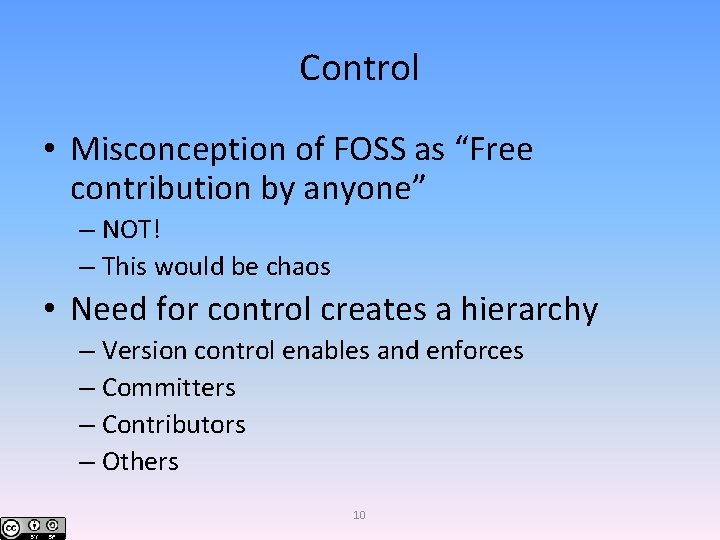 Control

• Misconception of FOSS as “Free contribution by anyone”
– NOT!
– This would be chaos

• Need for control creates a hierarchy
– Version control enables and enforces
– Committers
– Contributors
– Others

10

cc BY SA